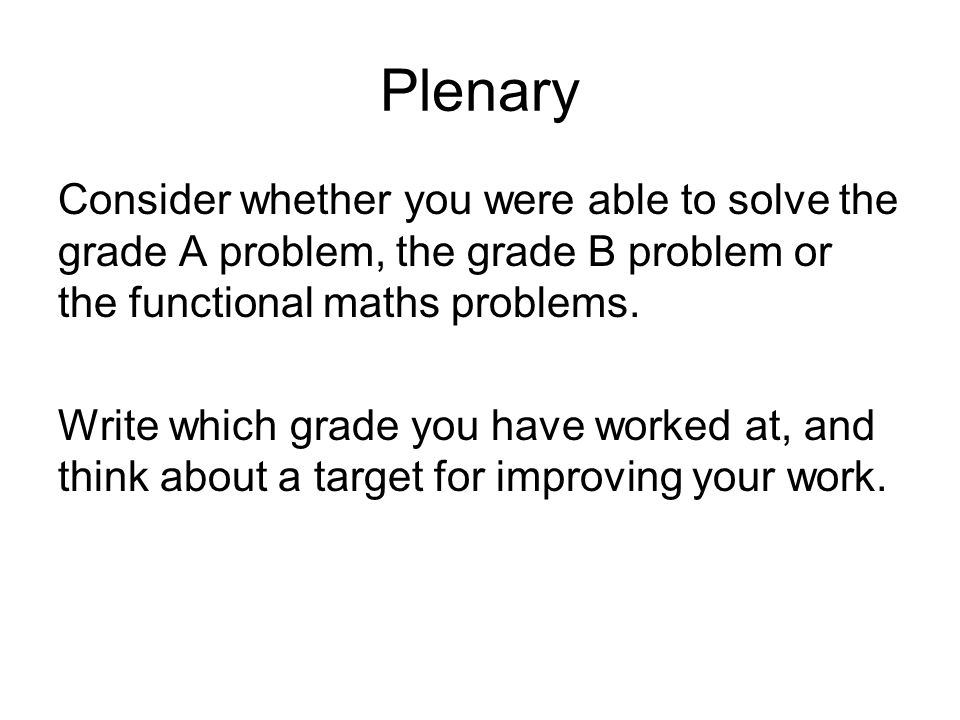 Plenary

Consider whether you were able to solve the grade A problem, the grade B problem or the functional maths problems.

Write which grade you have worked at, and think about a target for improving your work.